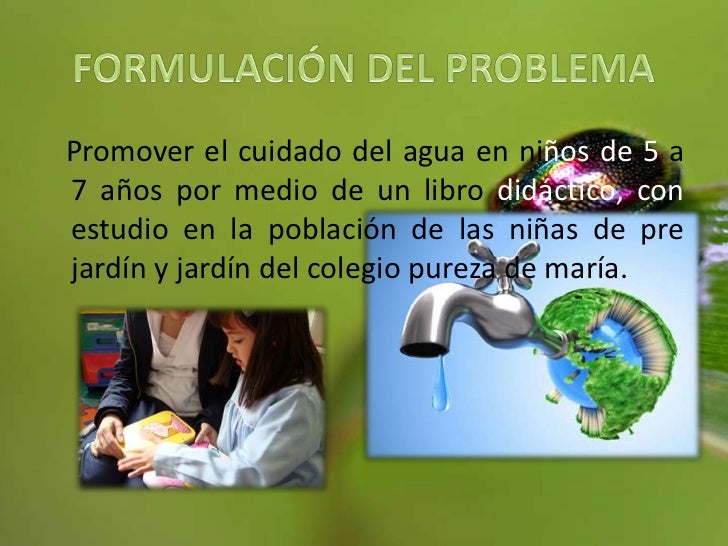 FORMULACIÓN DEL PROBLEMA

Promover el cuidado del agua en niños de 5 a 7 años por medio de un libro didáctico, con estudio en la población de las niñas de pre jardín y jardín del colegio pureza de maría.